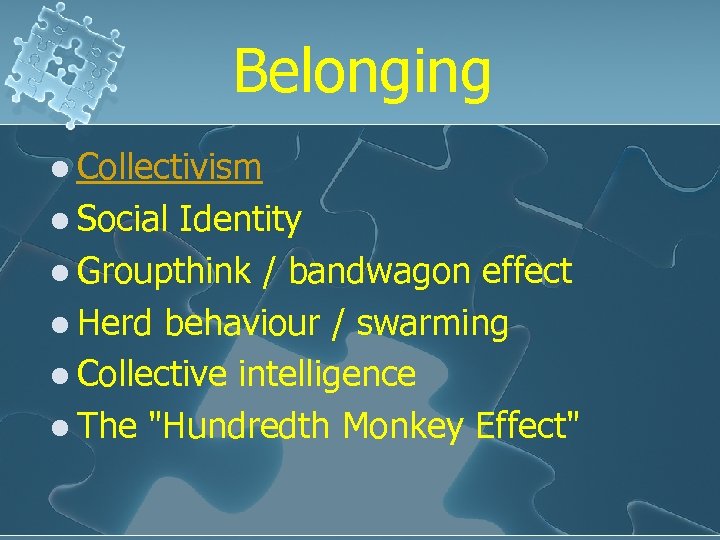 Belonging

- Collectivism
- Social Identity
- Groupthink / bandwagon effect
- Herd behaviour / swarming
- Collective intelligence
- The "Hundredth Monkey Effect"